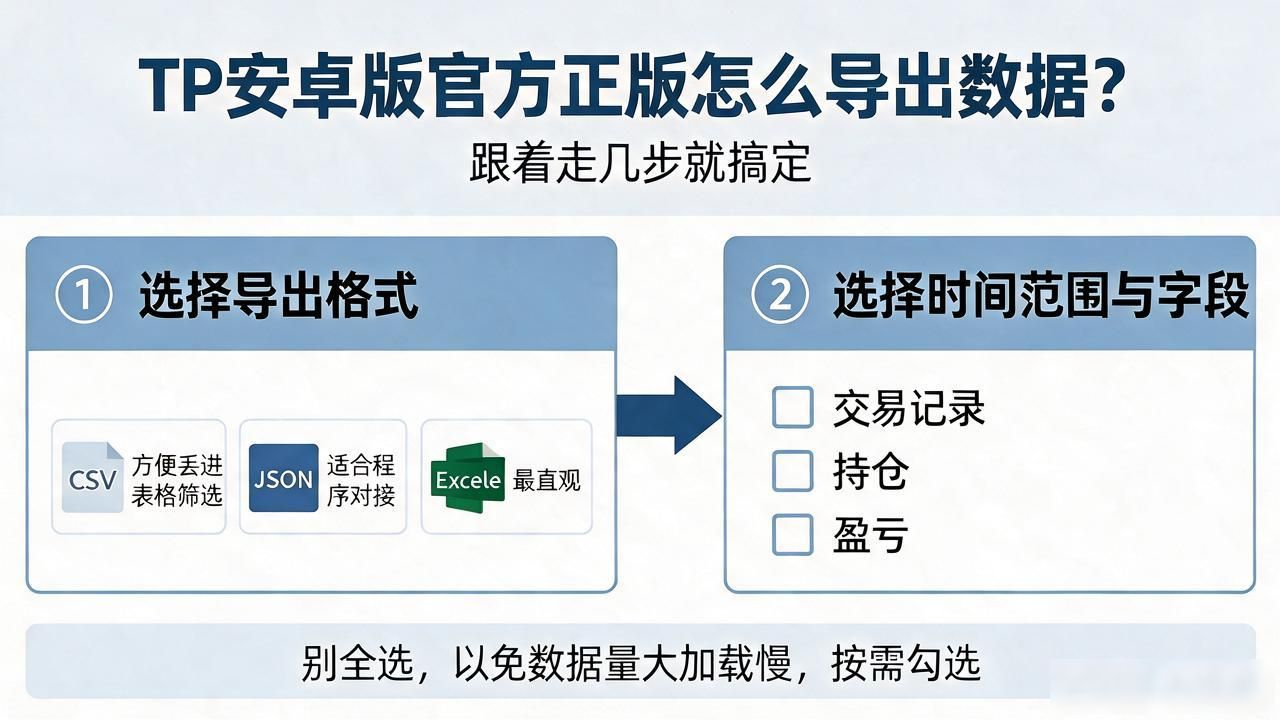 TP安卓版官方正版怎么导出数据？

跟着走几步就搞定

① 选择导出格式

CSV 方便丢进表格筛选

JSON 适合程序对接

Excele 最直观

② 选择时间范围与字段

交易记录

持仓

盈亏

别全选，以免数据量大加载慢，按需勾选